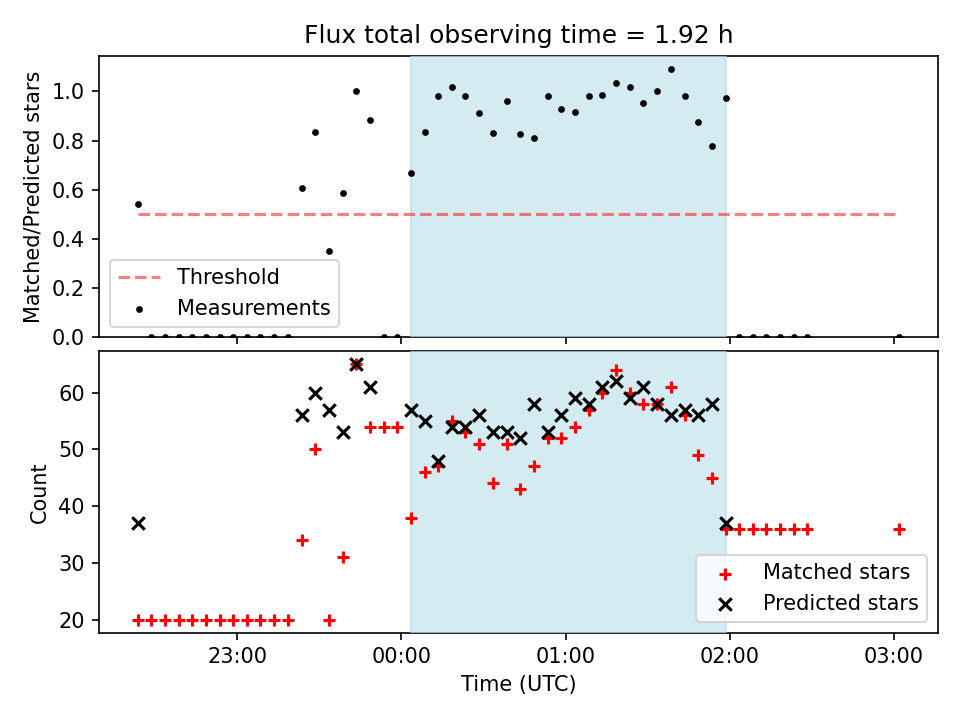 Flux total observing time = 1.92 h

Matched/Predicted stars

1.0
0.8
0.6
0.4
0.2
0.0

Threshold
Measurements

Count

60
50
40
30
20

Matched stars
Predicted stars

23:00
00:00
01:00
02:00
03:00

Time (UTC)